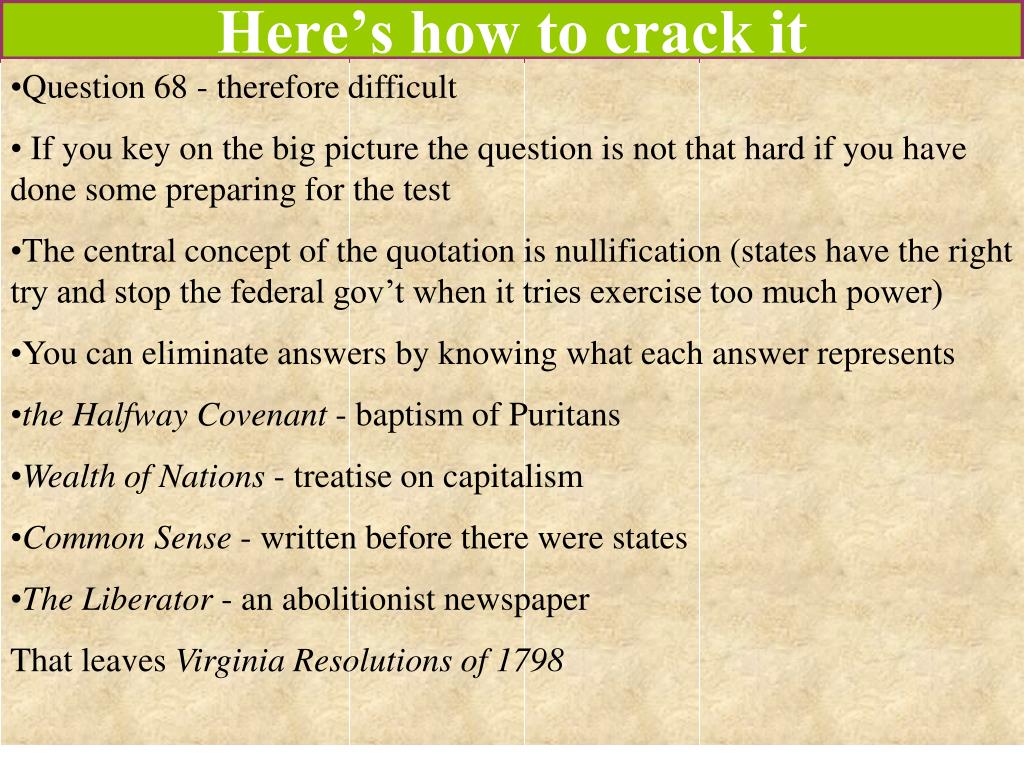 Here’s how to crack it

•Question 68 - therefore difficult

• If you key on the big picture the question is not that hard if you have done some preparing for the test

•The central concept of the quotation is nullification (states have the right try and stop the federal gov’t when it tries exercise too much power)

•You can eliminate answers by knowing what each answer represents

•the Halfway Covenant - baptism of Puritans

•Wealth of Nations - treatise on capitalism

•Common Sense - written before there were states

•The Liberator - an abolitionist newspaper

That leaves Virginia Resolutions of 1798